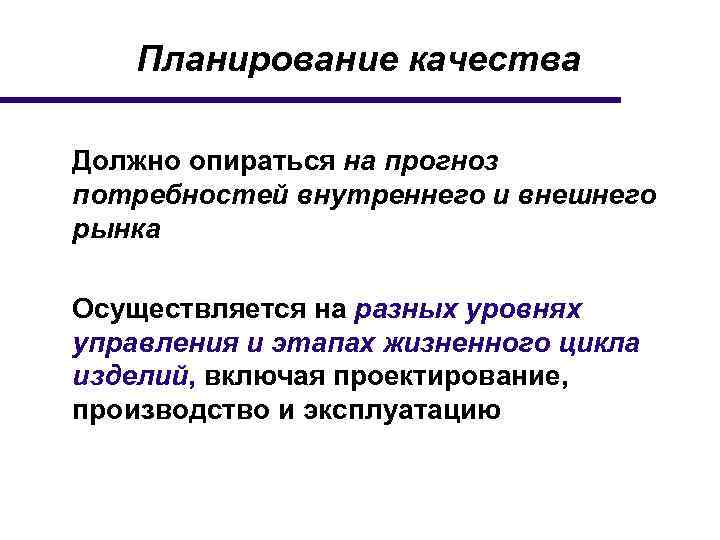 Планирование качества

Должно опираться на прогноз потребностей внутреннего и внешнего рынка

Осуществляется на разных уровнях управления и этапах жизненного цикла изделий, включая проектирование, производство и эксплуатацию